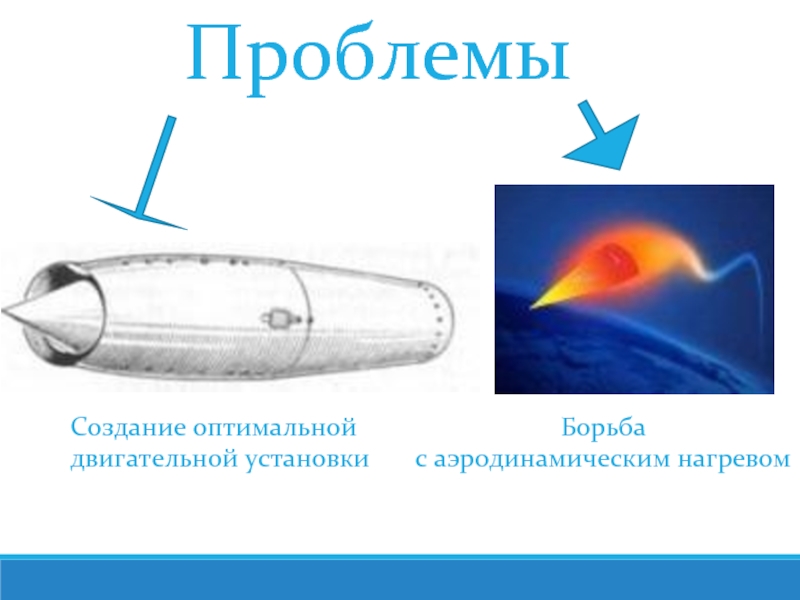 Проблемы

Создание оптимальной двигательной установки

Борьба с аэродинамическим нагревом